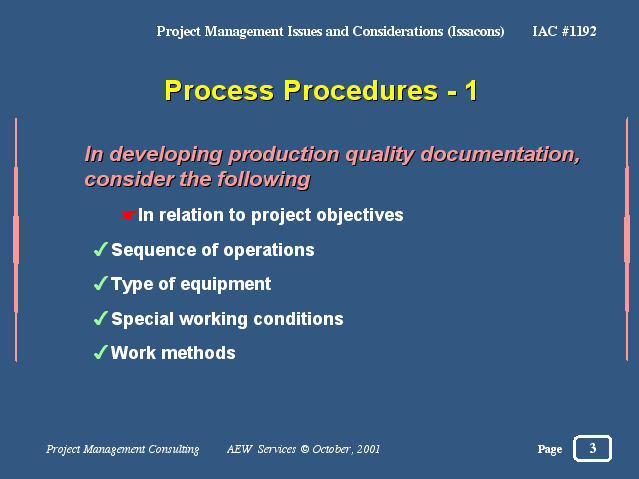 Project Management Issues and Considerations (Issacons) IAC #1192

Process Procedures - 1

In developing production quality documentation, consider the following

☛In relation to project objectives

✓Sequence of operations

✓Type of equipment

✓Special working conditions

✓Work methods

Project Management Consulting AEW Services © October, 2001

Page 3